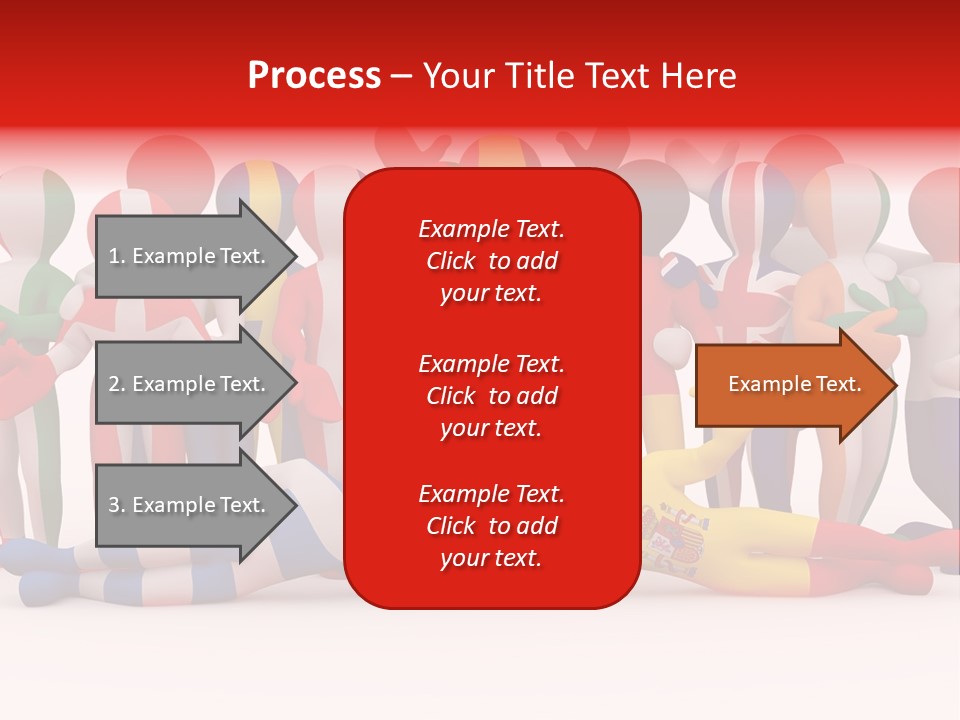 Process – Your Title Text Here

1. Example Text.

2. Example Text.

3. Example Text.

Example Text. Click to add your text.

Example Text. Click to add your text.

Example Text. Click to add your text.

Example Text.